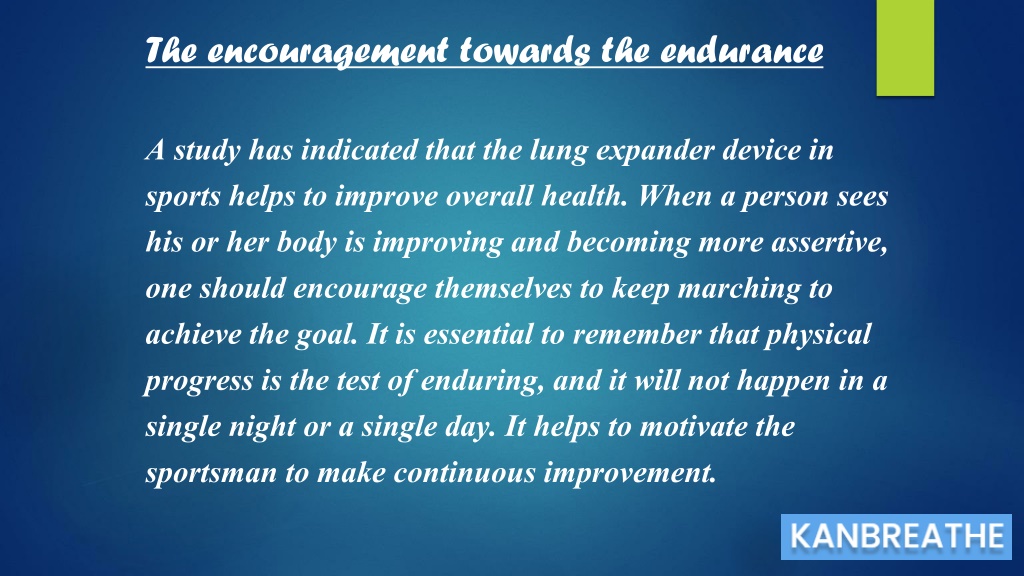 The encouragement towards the endurance

A study has indicated that the lung expander device in sports helps to improve overall health. When a person sees his or her body is improving and becoming more assertive, one should encourage themselves to keep marching to achieve the goal. It is essential to remember that physical progress is the test of enduring, and it will not happen in a single night or a single day. It helps to motivate the sportsman to make continuous improvement.

KANBREATHE